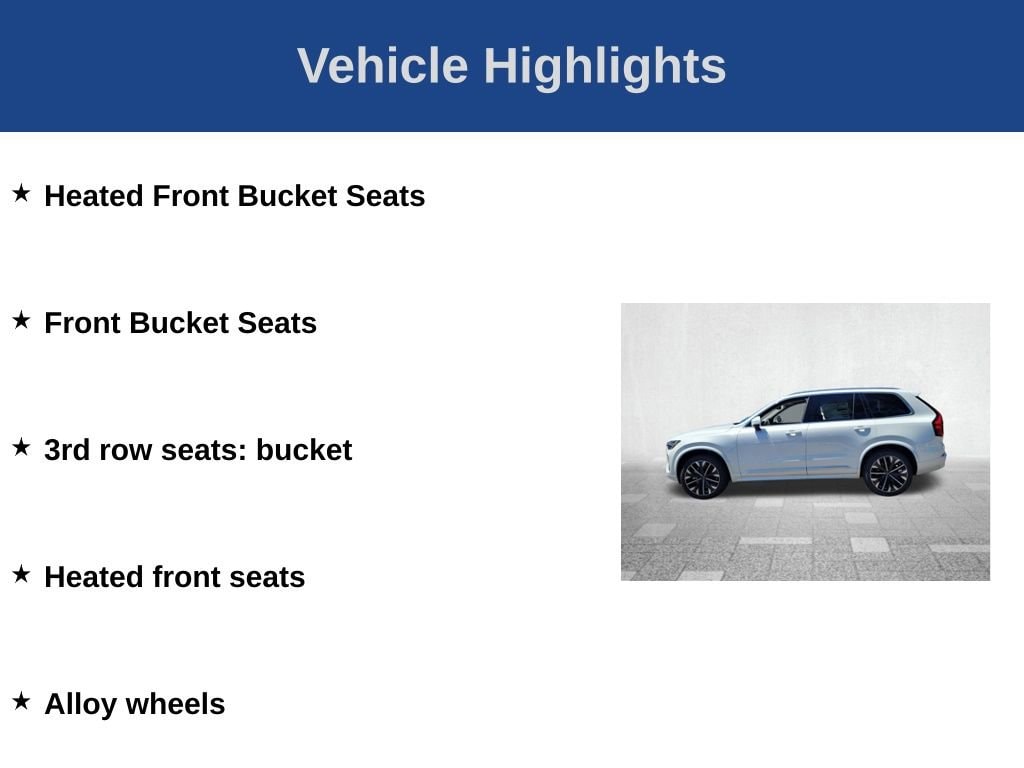 Vehicle Highlights

★ Heated Front Bucket Seats

★ Front Bucket Seats

★ 3rd row seats: bucket

★ Heated front seats

★ Alloy wheels